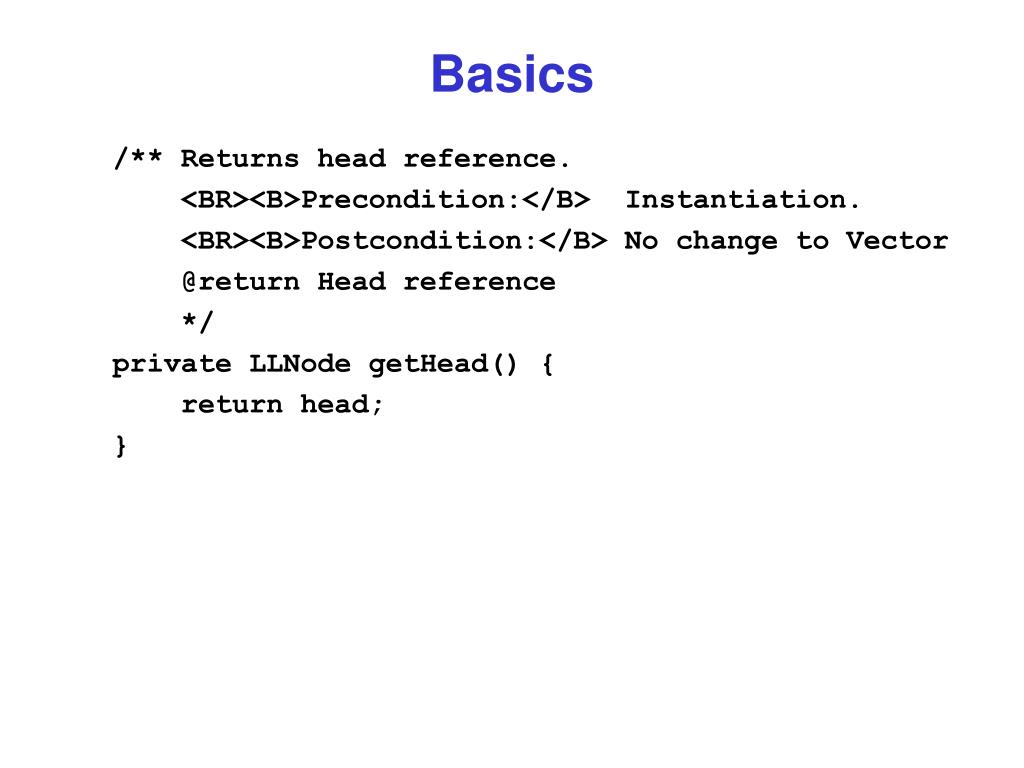 Basics

/** Returns head reference.
    <BR><B>Precondition:</B>  Instantiation.
    <BR><B>Postcondition:</B> No change to Vector
    @return Head reference
    */
private LLNode getHead() {
    return head;
}